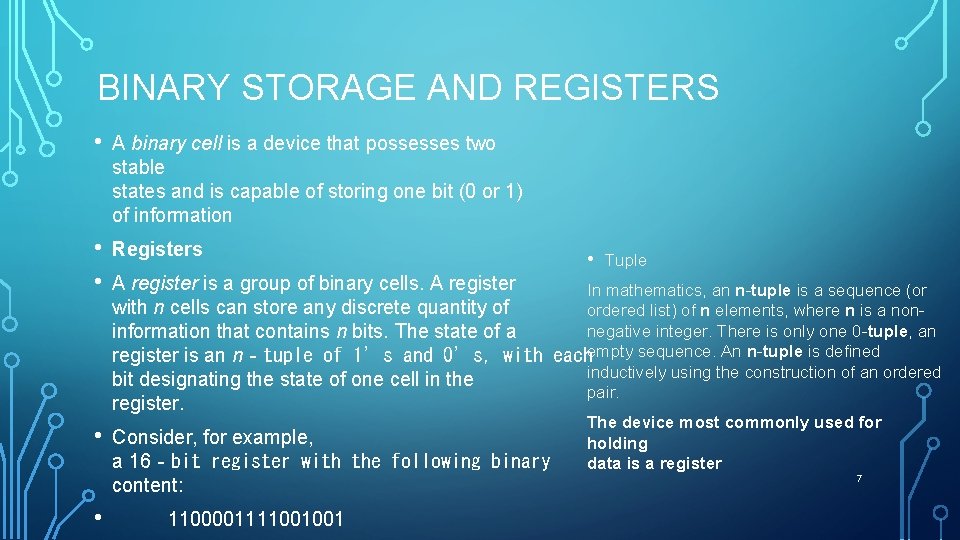 BINARY STORAGE AND REGISTERS

• A binary cell is a device that possesses two stable states and is capable of storing one bit (0 or 1) of information

• Registers

• A register is a group of binary cells. A register with n cells can store any discrete quantity of information that contains n bits. The state of a register is an n - tuple of 1's and 0's, with each bit designating the state of one cell in the register.

• Consider, for example, a 16 - bit register with the following binary content:

• 1100001111001001

• Tuple

In mathematics, an n-tuple is a sequence (or ordered list) of n elements, where n is a non-negative integer. There is only one 0-tuple, an empty sequence. An n-tuple is defined inductively using the construction of an ordered pair.

The device most commonly used for holding data is a register

7